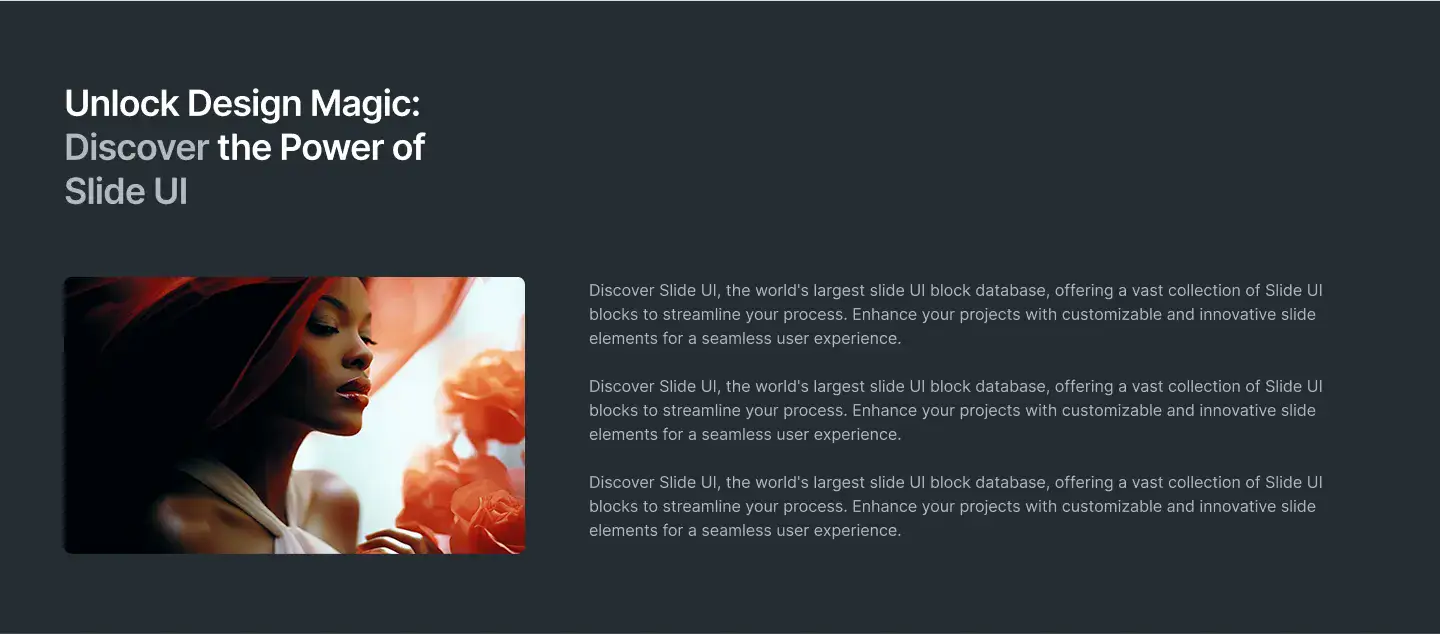 Unlock Design Magic: Discover the Power of Slide UI

Discover Slide UI, the world's largest slide UI block database, offering a vast collection of Slide UI blocks to streamline your process. Enhance your projects with customizable and innovative slide elements for a seamless user experience.

Discover Slide UI, the world's largest slide UI block database, offering a vast collection of Slide UI blocks to streamline your process. Enhance your projects with customizable and innovative slide elements for a seamless user experience.

Discover Slide UI, the world's largest slide UI block database, offering a vast collection of Slide UI blocks to streamline your process. Enhance your projects with customizable and innovative slide elements for a seamless user experience.